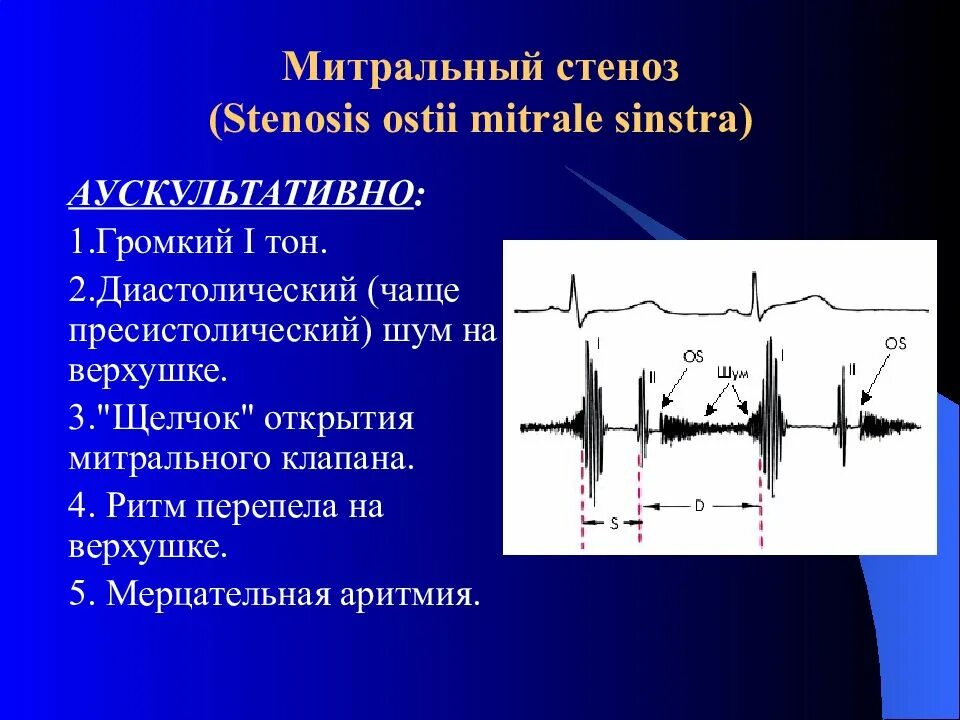 Митральный стеноз
(Stenosis ostii mitrale sinstra)

АУСКУЛЬТАТИВНО:

1.Громкий I тон.

2.Диастолический (чаще пресистолический) шум на верхушке.

3."Щелчок" открытия митрального клапана.

4. Ритм перепела на верхушке.

5. Мерцательная аритмия.

I
II
OS
Шум
I
II
OS
S
D